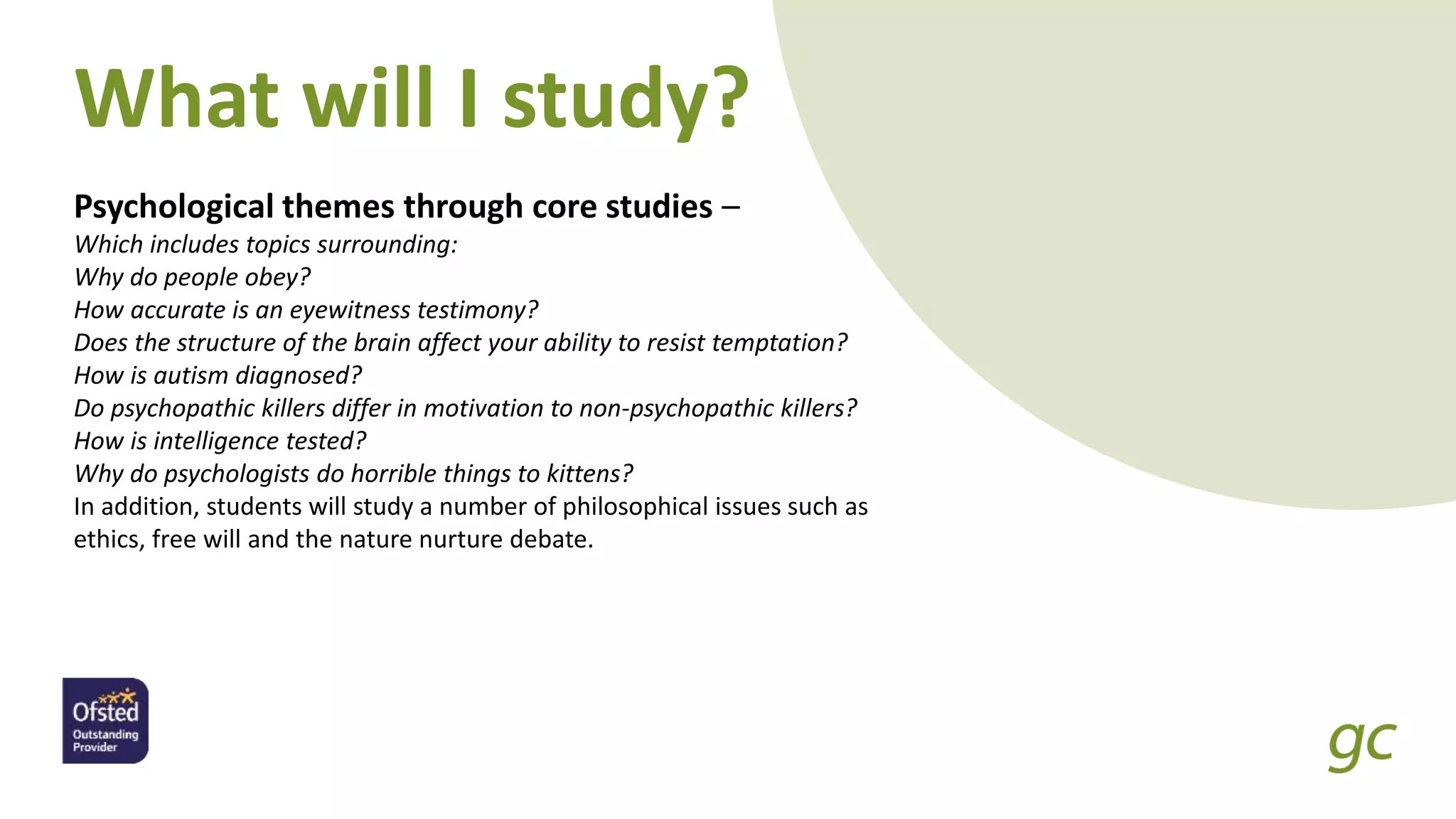 What will I study?

Psychological themes through core studies –
Which includes topics surrounding:
Why do people obey?
How accurate is an eyewitness testimony?
Does the structure of the brain affect your ability to resist temptation?
How is autism diagnosed?
Do psychopathic killers differ in motivation to non-psychopathic killers?
How is intelligence tested?
Why do psychologists do horrible things to kittens?
In addition, students will study a number of philosophical issues such as ethics, free will and the nature nurture debate.

Ofsted
Outstanding Provider

gc